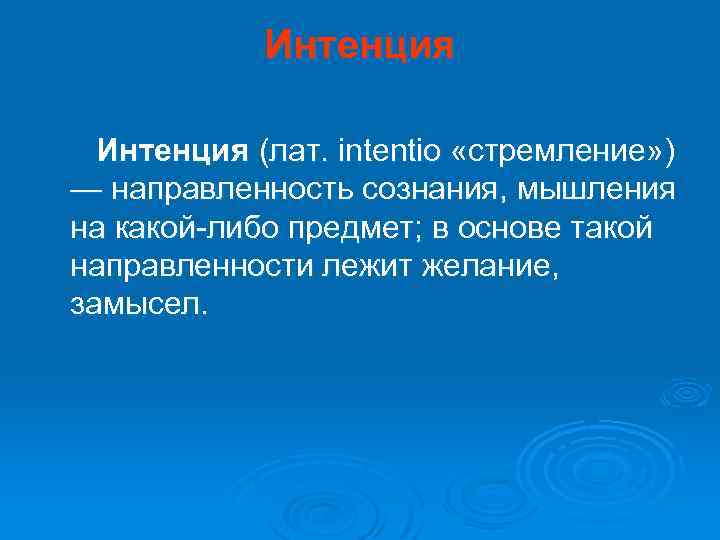 Интенция

Интенция (лат. intentio «стремление») — направленность сознания, мышления на какой-либо предмет; в основе такой направленности лежит желание, замысел.